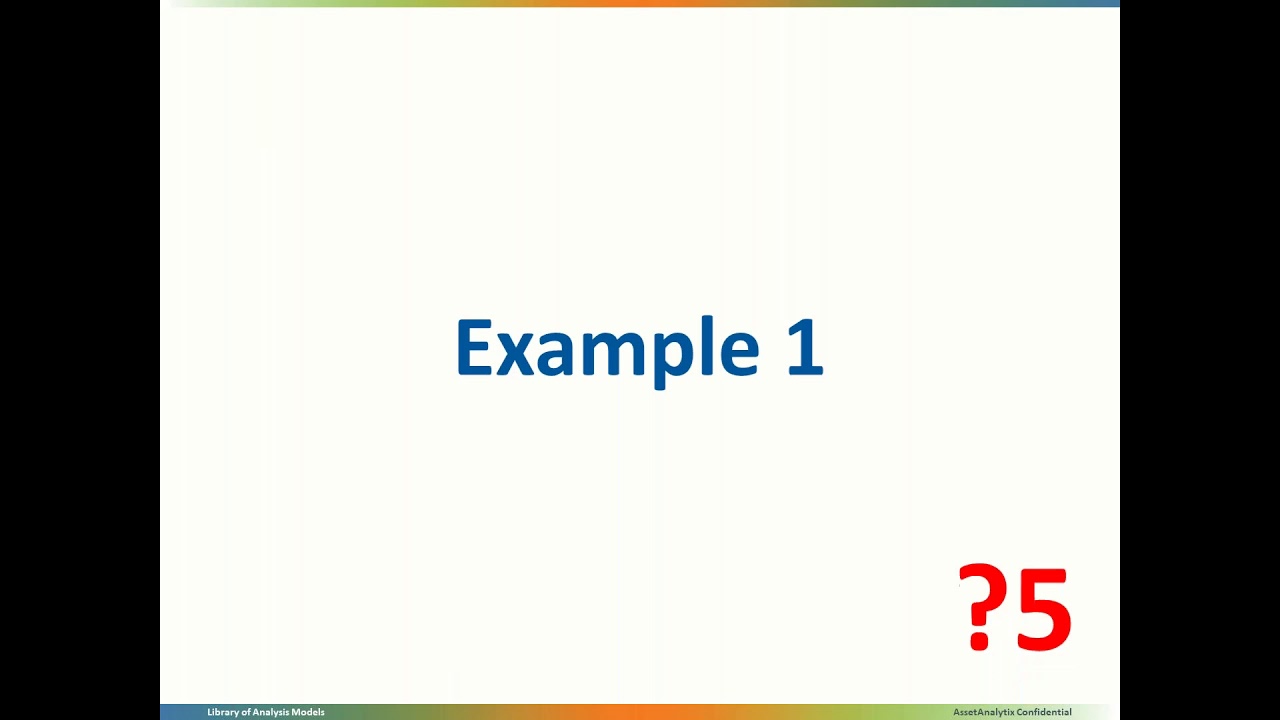 Example 1

?5

Library of Analysis Models

AssetAnalytix Confidential